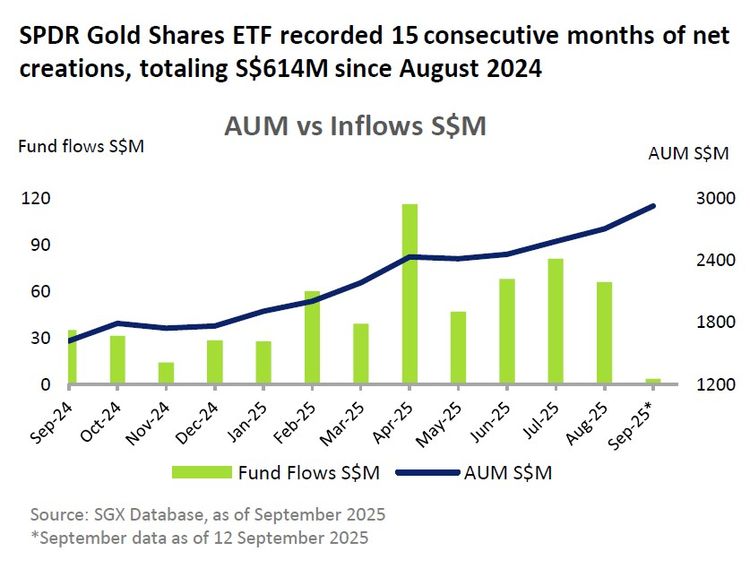 SPDR Gold Shares ETF recorded 15 consecutive months of net creations, totaling S$614M since August 2024

AUM vs Inflows S$M

Fund flows S$M

AUM S$M

120
90
60
30
0

3000
2400
1800
1200

Sep-24
Oct-24
Nov-24
Dec-24
Jan-25
Feb-25
Mar-25
Apr-25
May-25
Jun-25
Jul-25
Aug-25
Sep-25*

Fund Flows S$M
AUM S$M

Source: SGX Database, as of September 2025
*September data as of 12 September 2025